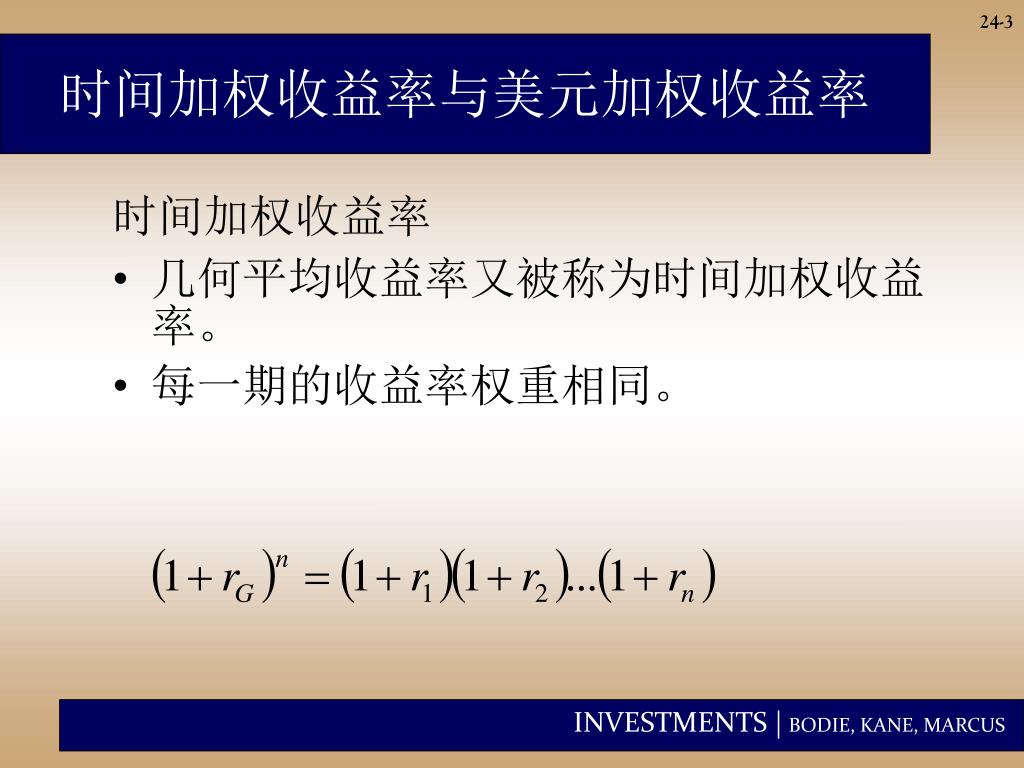 24-3

时间加权收益率与美元加权收益率

时间加权收益率

• 几何平均收益率又被称为时间加权收益率。

• 每一期的收益率权重相同。

$(1+r_G)^n = (1+r_1)(1+r_2)...(1+r_n)$

INVESTMENTS | BODIE, KANE, MARCUS